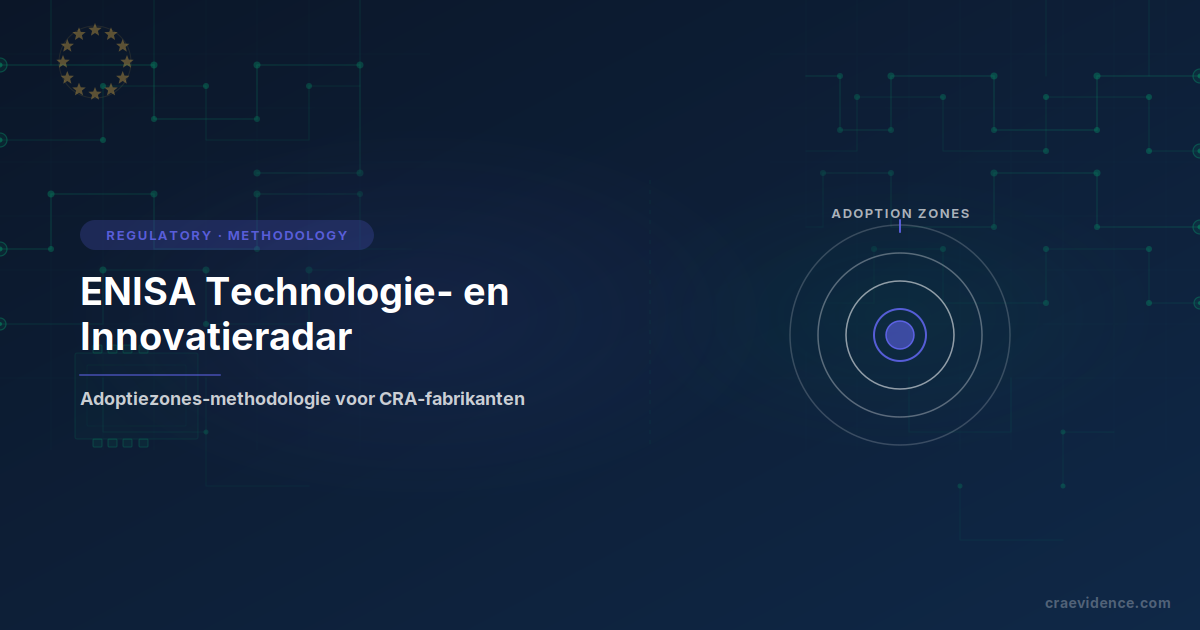 REGULATORY · METHODOLOGY

ENISA Technologie- en Innovatieradar

Adoptiezones-methodologie voor CRA-fabrikanten

ADOPTION ZONES

craevidence.com